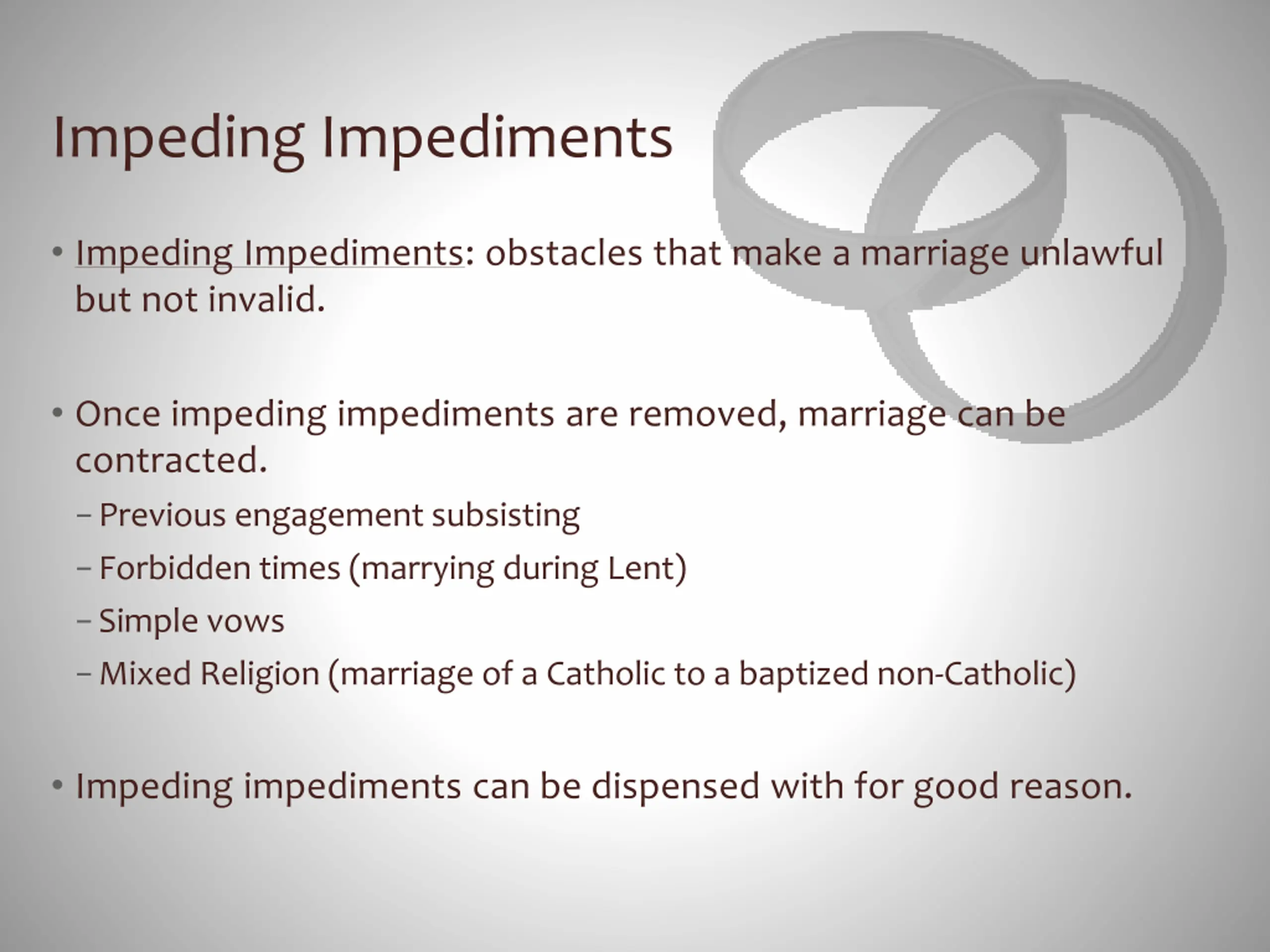 Impeding Impediments

• Impeding Impediments: obstacles that make a marriage unlawful but not invalid.

• Once impeding impediments are removed, marriage can be contracted.
– Previous engagement subsisting
– Forbidden times (marrying during Lent)
– Simple vows
– Mixed Religion (marriage of a Catholic to a baptized non-Catholic)

• Impeding impediments can be dispensed with for good reason.